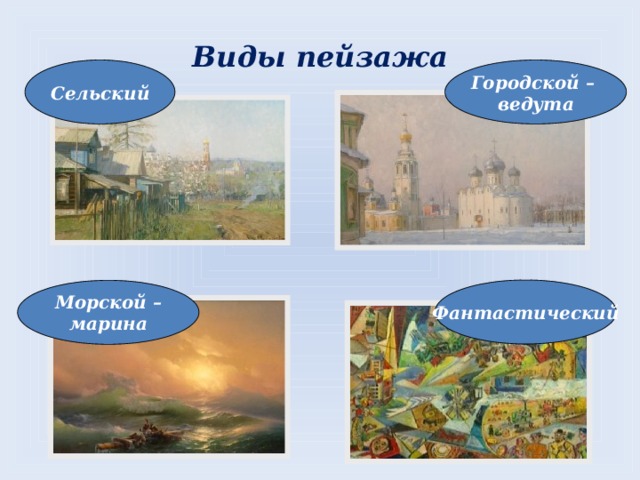 Виды пейзажа

Сельский

Городской – ведута

Морской – марина

Фантастический